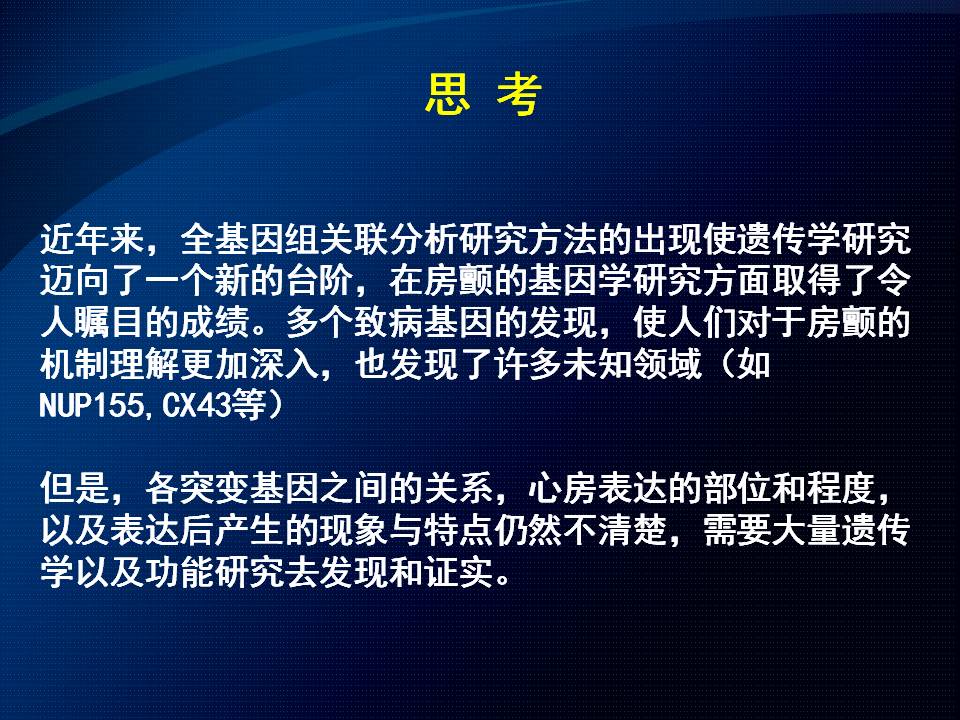 思 考

近年来，全基因组关联分析研究方法的出现使遗传学研究迈向了一个新的台阶，在房颤的基因学研究方面取得了令人瞩目的成绩。多个致病基因的发现，使人们对于房颤的机制理解更加深入，也发现了许多未知领域（如NUP155,CX43等）

但是，各突变基因之间的关系，心房表达的部位和程度，以及表达后产生的现象与特点仍然不清楚，需要大量遗传学以及功能研究去发现和证实。